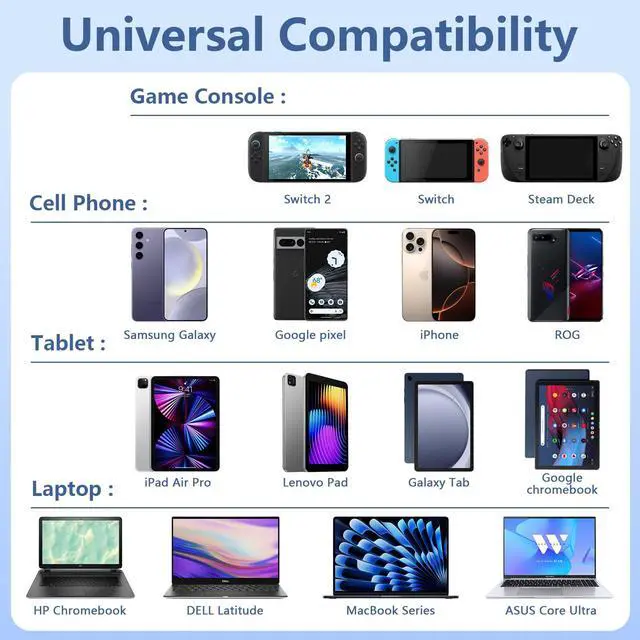 Universal Compatibility

Game Console :

Switch 2

Switch

Steam Deck

Cell Phone :

Samsung Galaxy

Google pixel

iPhone

ROG

Tablet :

iPad Air Pro

Lenovo Pad

Galaxy Tab

Google chromebook

Laptop :

HP Chromebook

DELL Latitude

MacBook Series

ASUS Core Ultra